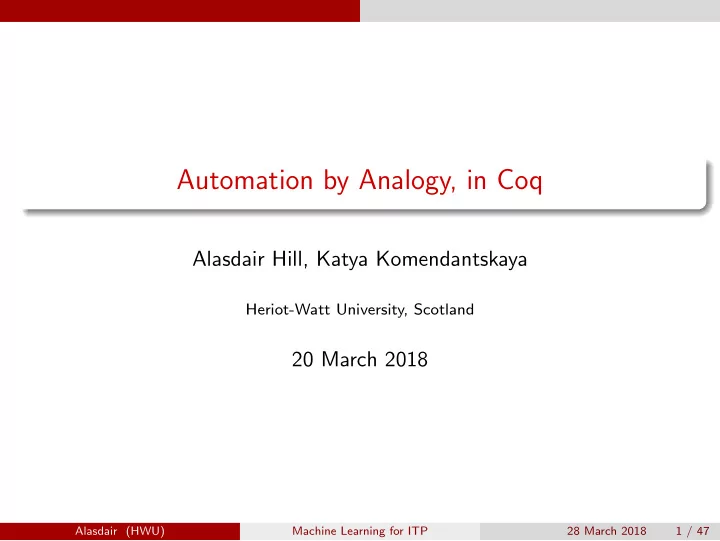 Automation by Analogy, in Coq

Alasdair Hill, Katya Komendantskaya

Heriot-Watt University, Scotland

20 March 2018

Alasdair (HWU)   Machine Learning for ITP   28 March 2018   1 / 47